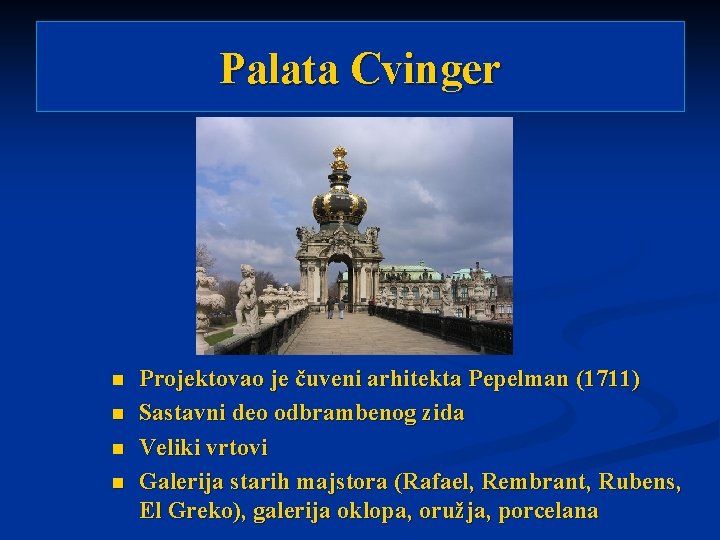 Palata Cvinger

- Projektovao je čuveni arhitekta Pepelman (1711)
- Sastavni deo odbrambenog zida
- Veliki vrtovi
- Galerija starih majstora (Rafael, Rembrant, Rubens, El Greko), galerija oklopa, oružja, porcelana